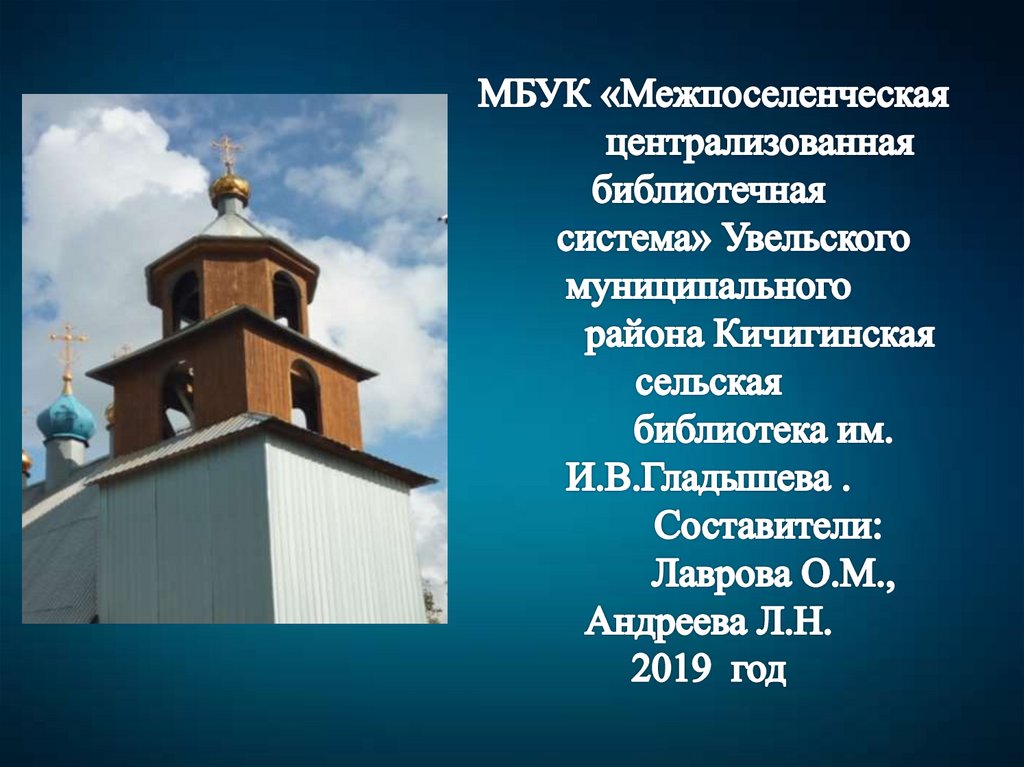 МБУК «Межпоселенческая централизованная библиотечная система» Увельского муниципального района Кичигинская сельская библиотека им. И.В.Гладышева . Составители: Лаврова О.М., Андреева Л.Н. 2019 год